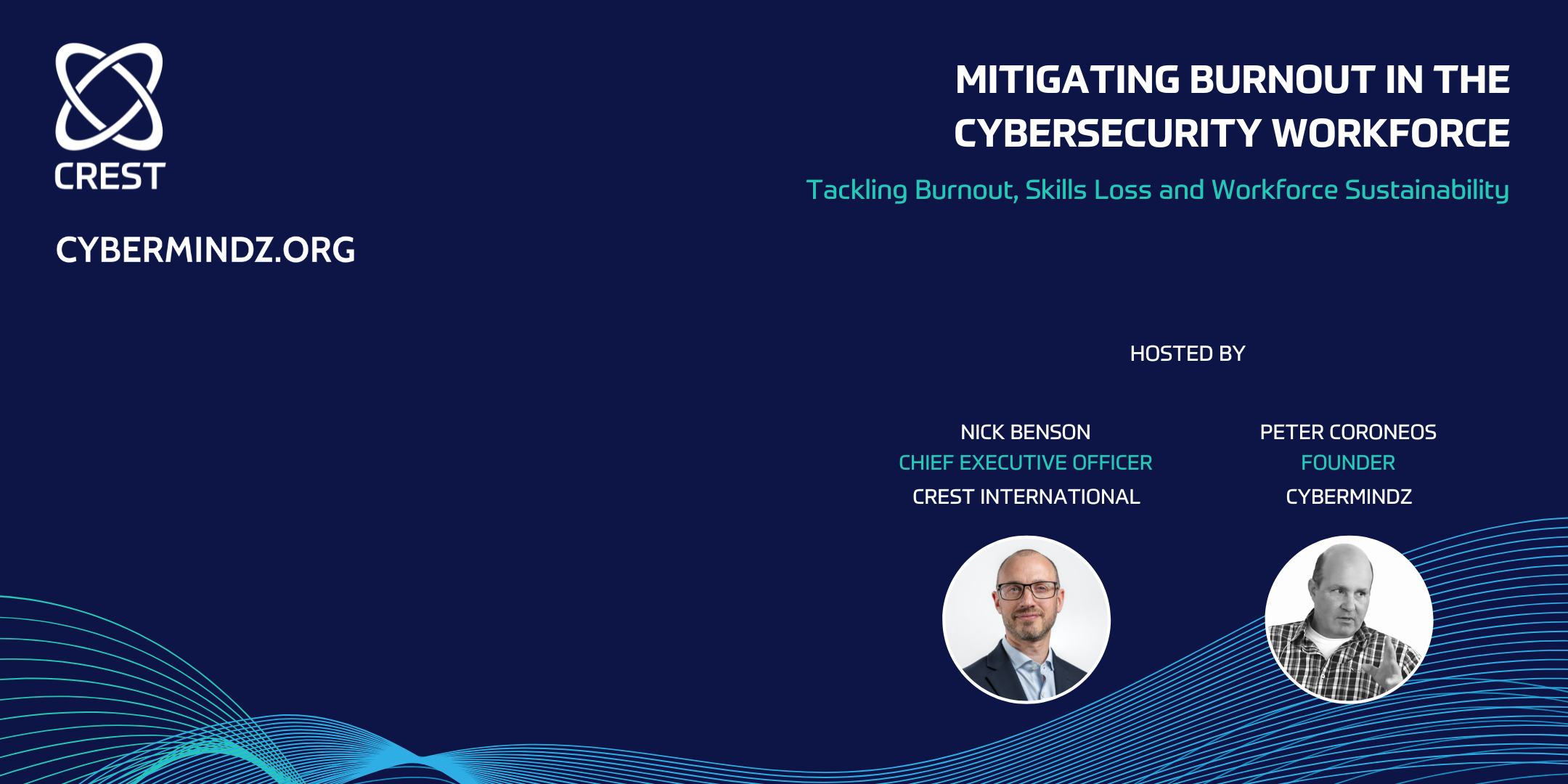 CREST

CYBERMINDZ.ORG

MITIGATING BURNOUT IN THE CYBERSECURITY WORKFORCE

Tackling Burnout, Skills Loss and Workforce Sustainability

HOSTED BY

NICK BENSON
CHIEF EXECUTIVE OFFICER
CREST INTERNATIONAL

PETER CORONEOS
FOUNDER
CYBERMINDZ